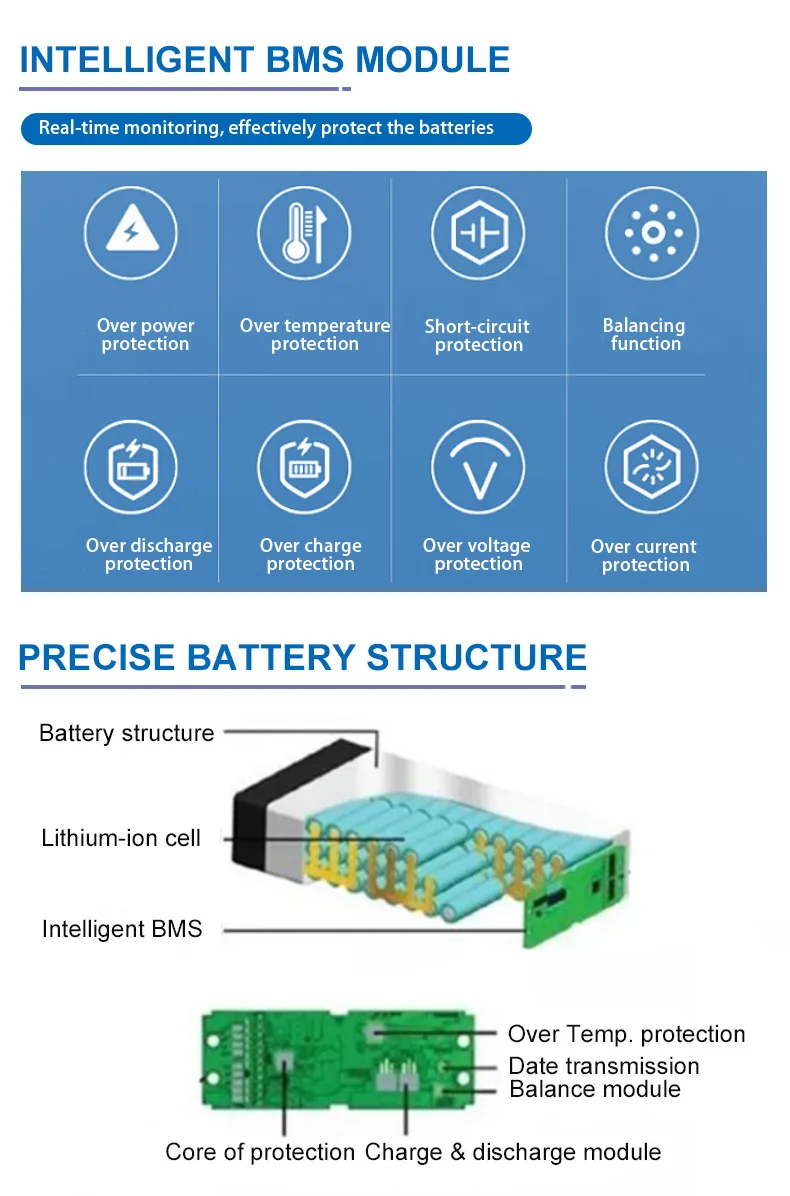 INTELLIGENT BMS MODULE

Real-time monitoring, effectively protect the batteries

Over power protection

Over temperature protection

Short-circuit protection

Balancing function

Over discharge protection

Over charge protection

Over voltage protection

Over current protection

PRECISE BATTERY STRUCTURE

Battery structure

Lithium-ion cell

Intelligent BMS

Over Temp. protection

Date transmission

Balance module

Core of protection

Charge & discharge module